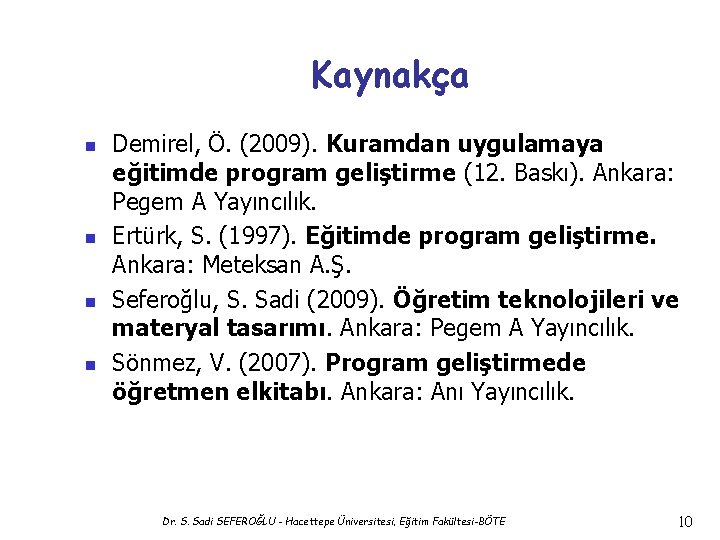 Kaynakça

Demirel, Ö. (2009). Kuramdan uygulamaya eğitimde program geliştirme (12. Baskı). Ankara: Pegem A Yayıncılık.

Ertürk, S. (1997). Eğitimde program geliştirme. Ankara: Meteksan A.Ş.

Seferoğlu, S. Sadi (2009). Öğretim teknolojileri ve materyal tasarımı. Ankara: Pegem A Yayıncılık.

Sönmez, V. (2007). Program geliştirmede öğretmen elkitabı. Ankara: Anı Yayıncılık.

Dr. S. Sadi SEFEROĞLU - Hacettepe Üniversitesi, Eğitim Fakültesi-BÖTE

10